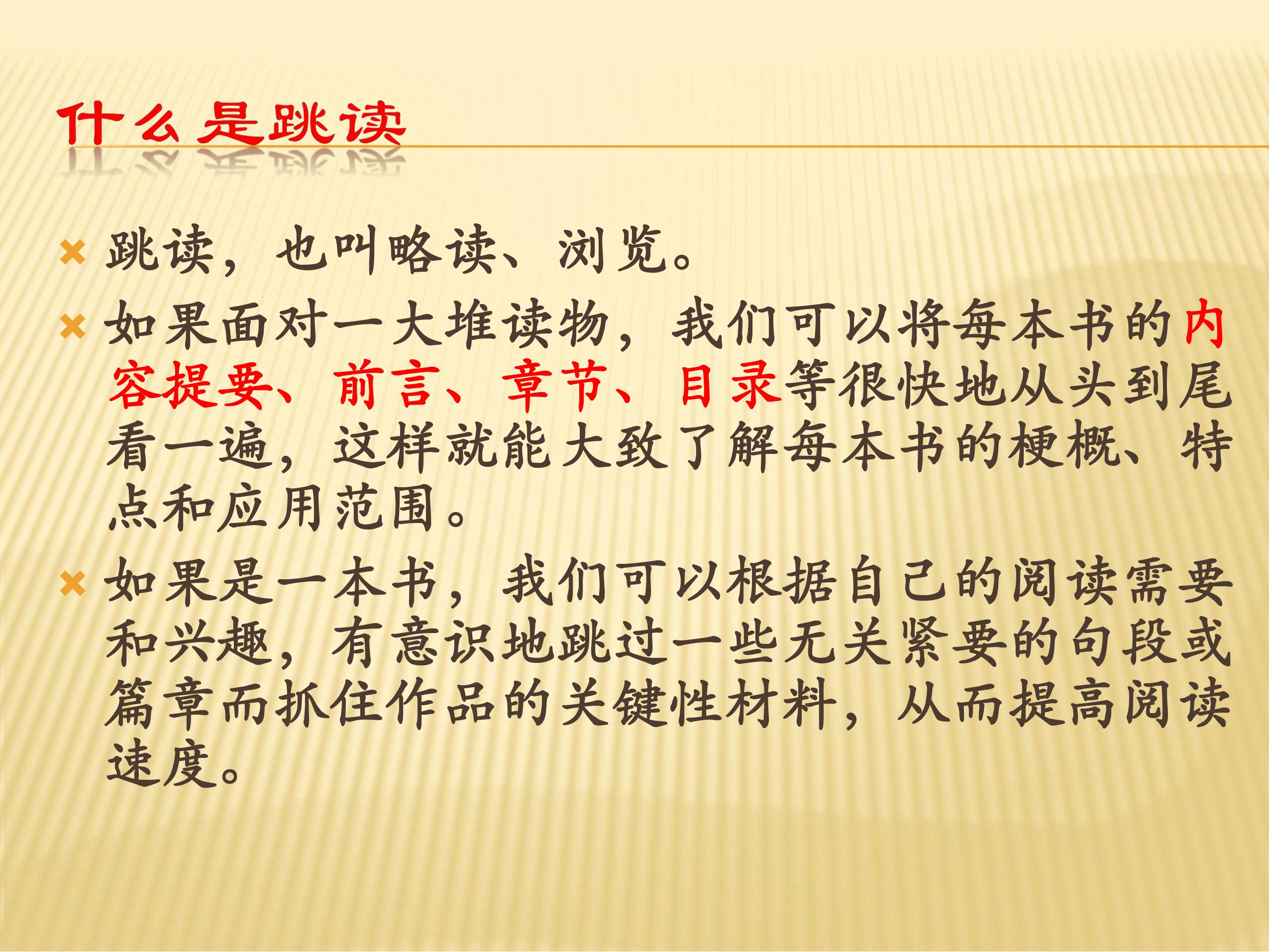 什么是跳读

跳读，也叫略读、浏览。

如果面对一大堆读物，我们可以将每本书的内容提要、前言、章节、目录等很快地从头到尾看一遍，这样就能大致了解每本书的梗概、特点和应用范围。

如果是一本书，我们可以根据自己的阅读需要和兴趣，有意识地跳过一些无关紧要的句段或篇章而抓住作品的关键性材料，从而提高阅读速度。